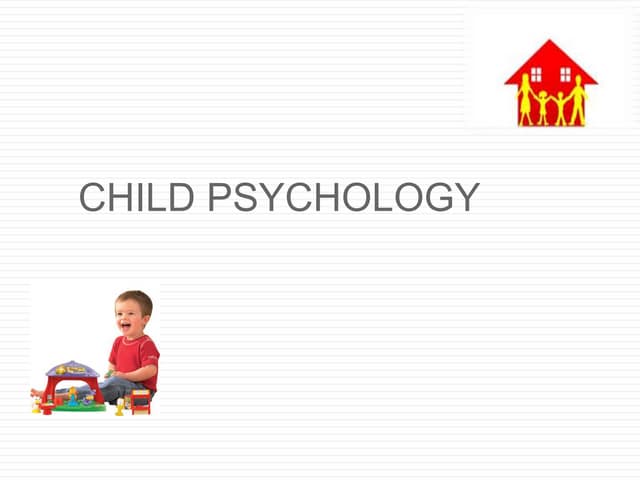 CHILD PSYCHOLOGY